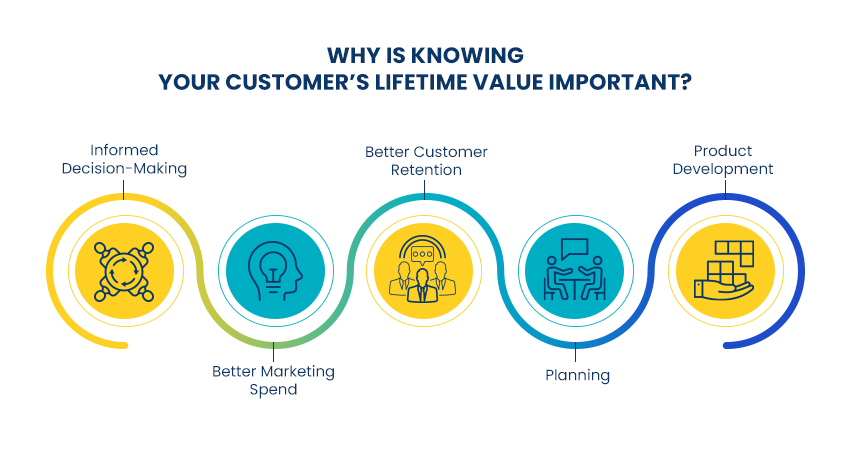 WHY IS KNOWING
YOUR CUSTOMER'S LIFETIME VALUE IMPORTANT?

Informed Decision-Making

Better Marketing Spend

Better Customer Retention

Planning

Product Development